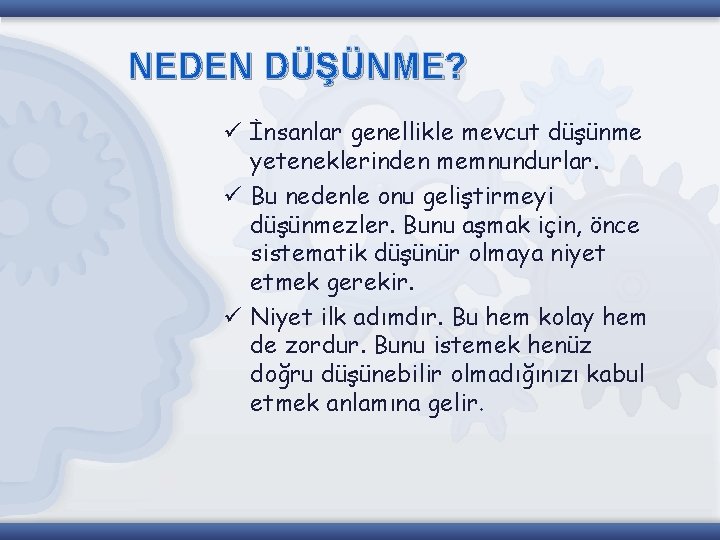 NEDEN DÜŞÜNME?

✓ İnsanlar genellikle mevcut düşünme yeteneklerinden memnundurlar.

✓ Bu nedenle onu geliştirmeyi düşünmezler. Bunu aşmak için, önce sistematik düşünür olmaya niyet etmek gerekir.

✓ Niyet ilk adımdır. Bu hem kolay hem de zordur. Bunu istemek henüz doğru düşünebilir olmadığınızı kabul etmek anlamına gelir.